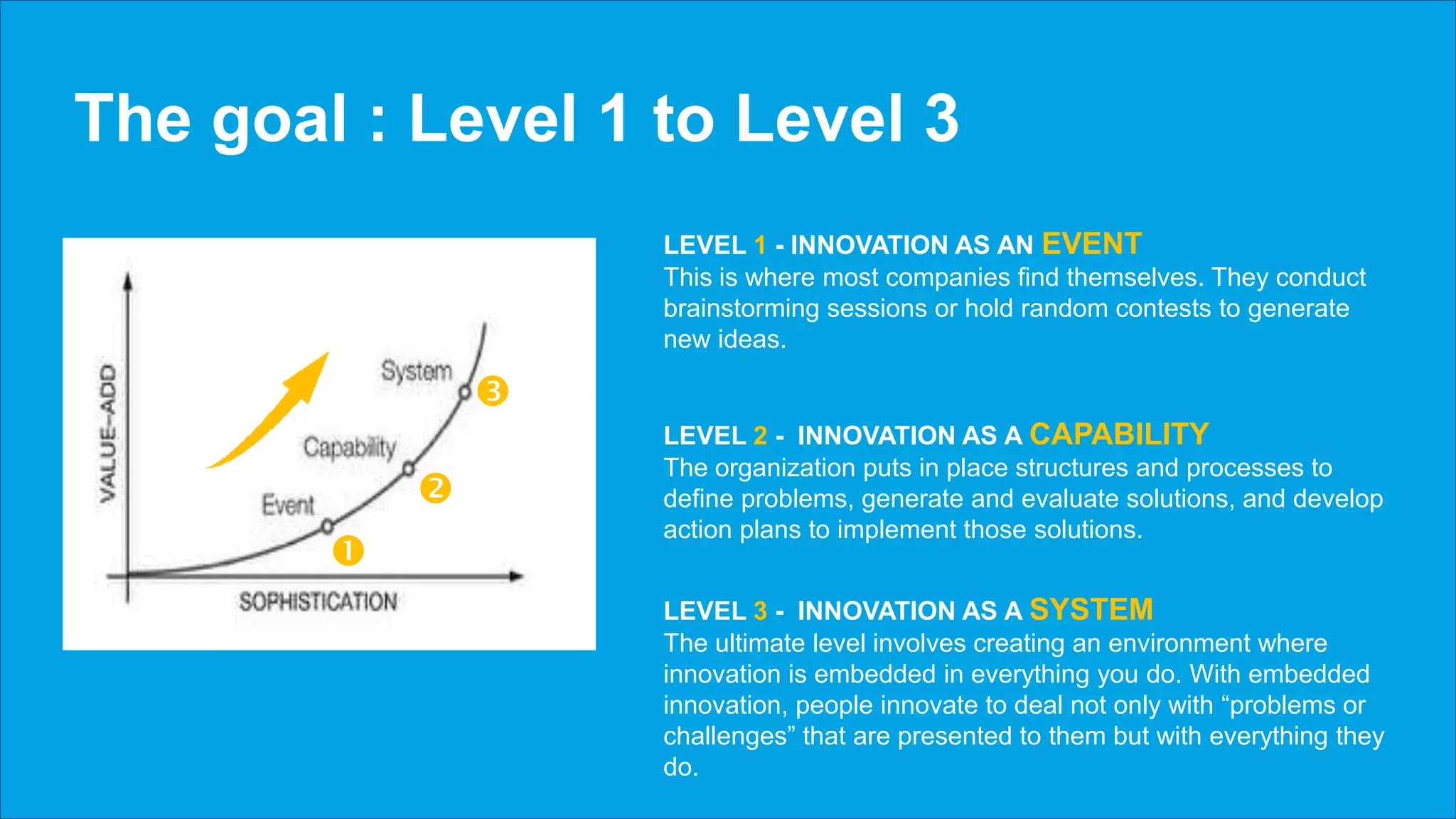 The goal : Level 1 to Level 3

VALUE-ADD

System

3

Capability

2

Event

1

SOPHISTICATION

LEVEL 1 - INNOVATION AS AN EVENT
This is where most companies find themselves. They conduct brainstorming sessions or hold random contests to generate new ideas.

LEVEL 2 - INNOVATION AS A CAPABILITY
The organization puts in place structures and processes to define problems, generate and evaluate solutions, and develop action plans to implement those solutions.

LEVEL 3 - INNOVATION AS A SYSTEM
The ultimate level involves creating an environment where innovation is embedded in everything you do. With embedded innovation, people innovate to deal not only with “problems or challenges” that are presented to them but with everything they do.